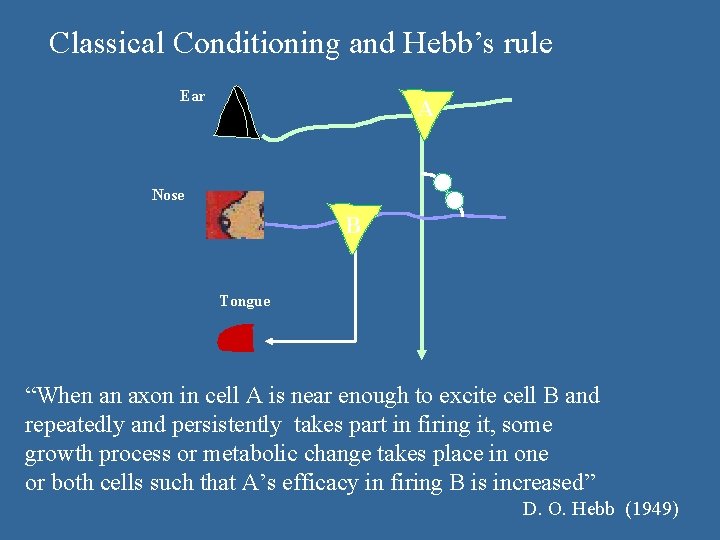 Classical Conditioning and Hebb's rule

Ear

A

Nose

B

Tongue

"When an axon in cell A is near enough to excite cell B and repeatedly and persistently takes part in firing it, some growth process or metabolic change takes place in one or both cells such that A's efficacy in firing B is increased"

D. O. Hebb (1949)